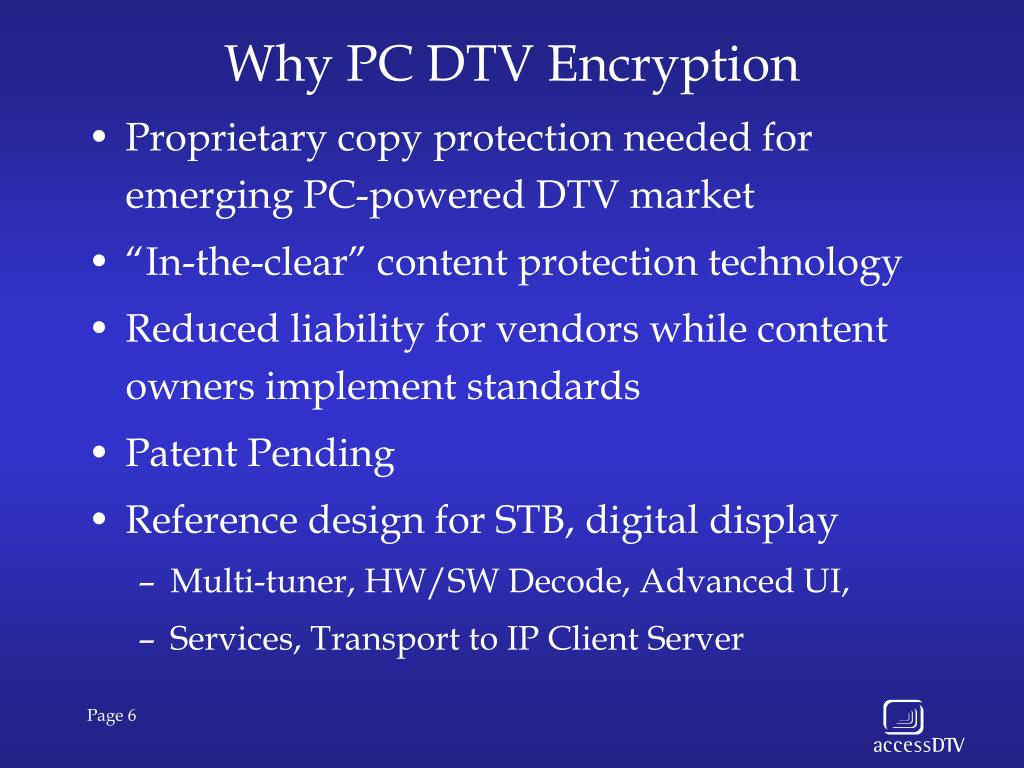 Why PC DTV Encryption

• Proprietary copy protection needed for emerging PC-powered DTV market
• “In-the-clear” content protection technology
• Reduced liability for vendors while content owners implement standards
• Patent Pending
• Reference design for STB, digital display
– Multi-tuner, HW/SW Decode, Advanced UI,
– Services, Transport to IP Client Server

Page 6

accessDTV